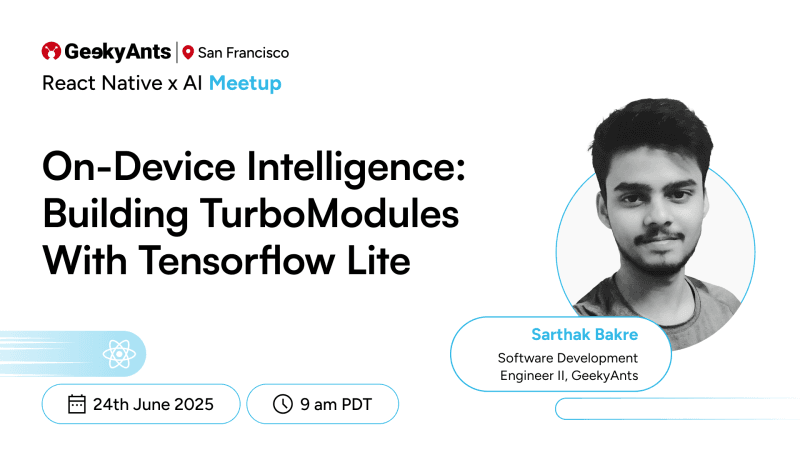 GeekyAnts | San Francisco

React Native x AI Meetup

On-Device Intelligence: Building TurboModules With Tensorflow Lite

Sarthak Bakre
Software Development Engineer II, GeekyAnts

24th June 2025

9 am PDT